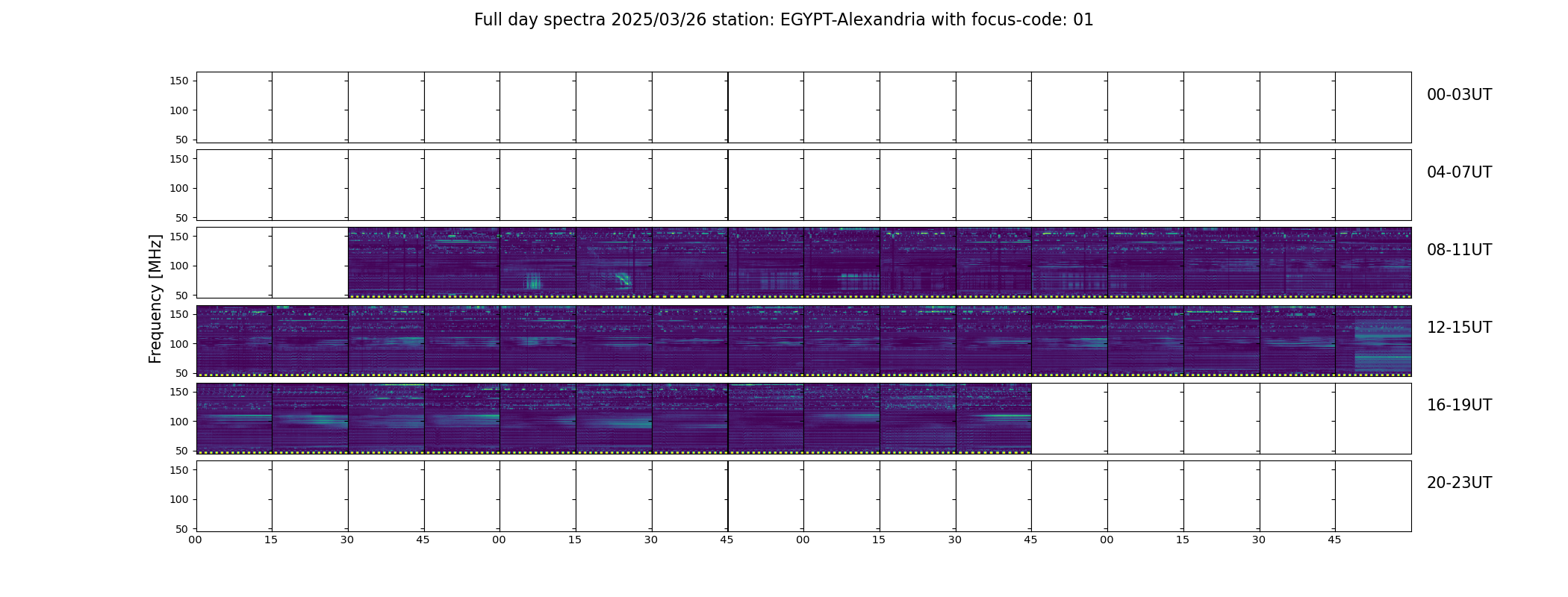 Full day spectra 2025/03/26 station: EGYPT-Alexandria with focus-code: 01

Frequency [MHz]

150
100
50
00-03UT

150
100
50
04-07UT

150
100
50
08-11UT

150
100
50
12-15UT

150
100
50
16-19UT

150
100
50
20-23UT

00 15 30 45 00 15 30 45 00 15 30 45 00 15 30 45